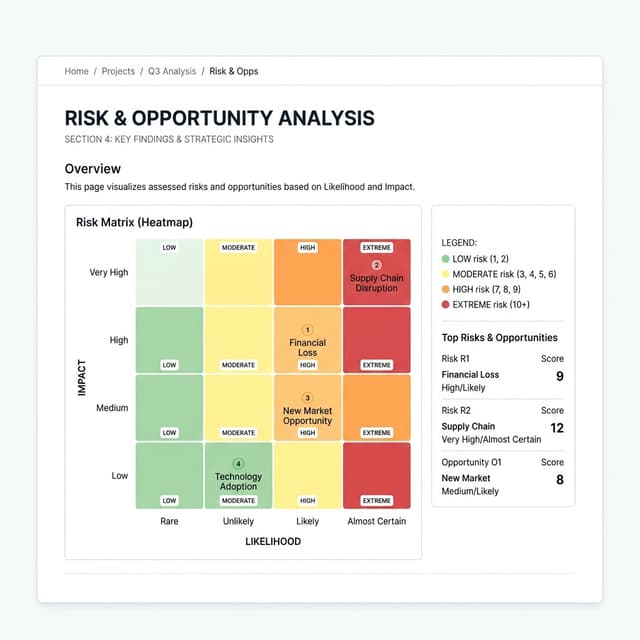 Home / Projects / Q3 Analysis / Risk & Opps

RISK & OPPORTUNITY ANALYSIS

SECTION 4: KEY FINDINGS & STRATEGIC INSIGHTS

Overview

This page visualizes assessed risks and opportunities based on Likelihood and Impact.

Risk Matrix (Heatmap)

IMPACT

| | Rare | Unlikely | Likely | Almost Certain |
|---|---|---|---|---|
| Very High | LOW | MODERATE | HIGH | EXTREME 2 Supply Chain Disruption |
| High | LOW | MODERATE | 1 Financial Loss HIGH | EXTREME |
| Medium | LOW | MODERATE | 3 New Market Opportunity HIGH | EXTREME |
| Low | LOW | 4 Technology Adoption MODERATE | HIGH | EXTREME |

LIKELIHOOD

LEGEND:
LOW risk (1, 2)
MODERATE risk (3, 4, 5, 6)
HIGH risk (7, 8, 9)
EXTREME risk (10+)

Top Risks & Opportunities

Risk R1 Score
Financial Loss 9
High/Likely

Risk R2 Score
Supply Chain 12
Very High/Almost Certain

Opportunity O1 Score
New Market 8
Medium/Likely